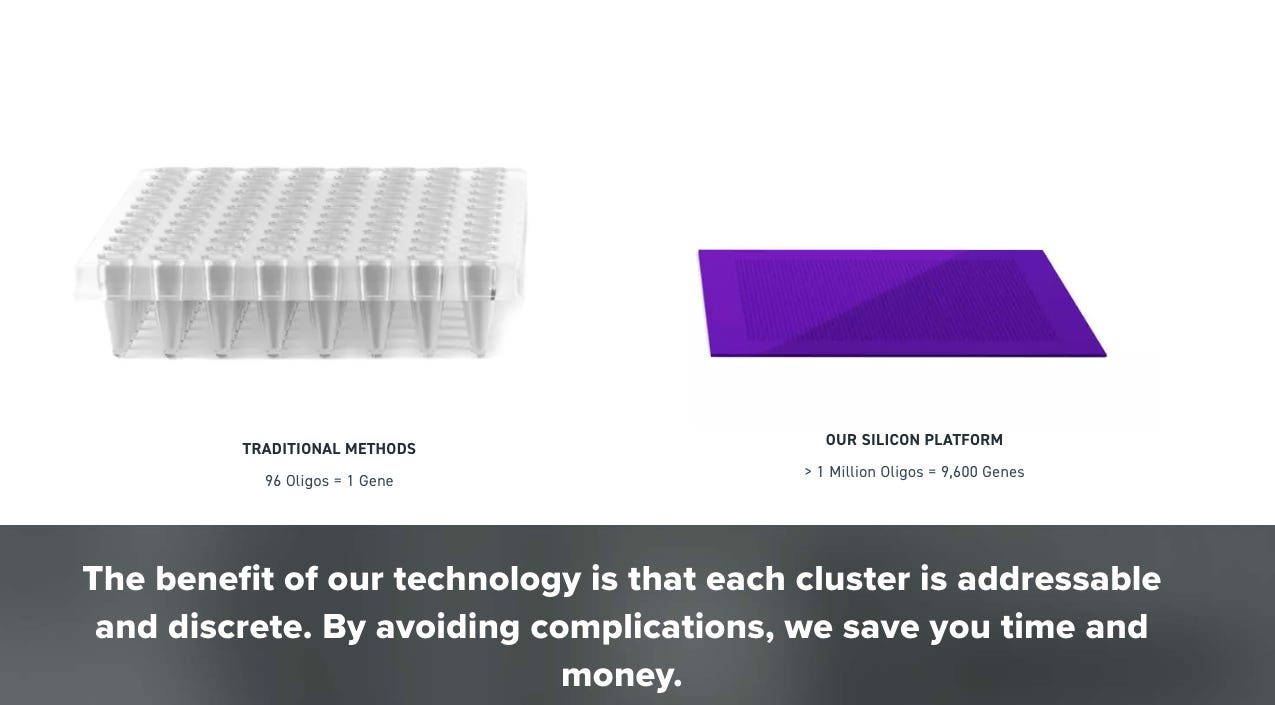 TRADITIONAL METHODS
96 Oligos = 1 Gene

OUR SILICON PLATFORM
> 1 Million Oligos = 9,600 Genes

The benefit of our technology is that each cluster is addressable and discrete. By avoiding complications, we save you time and money.